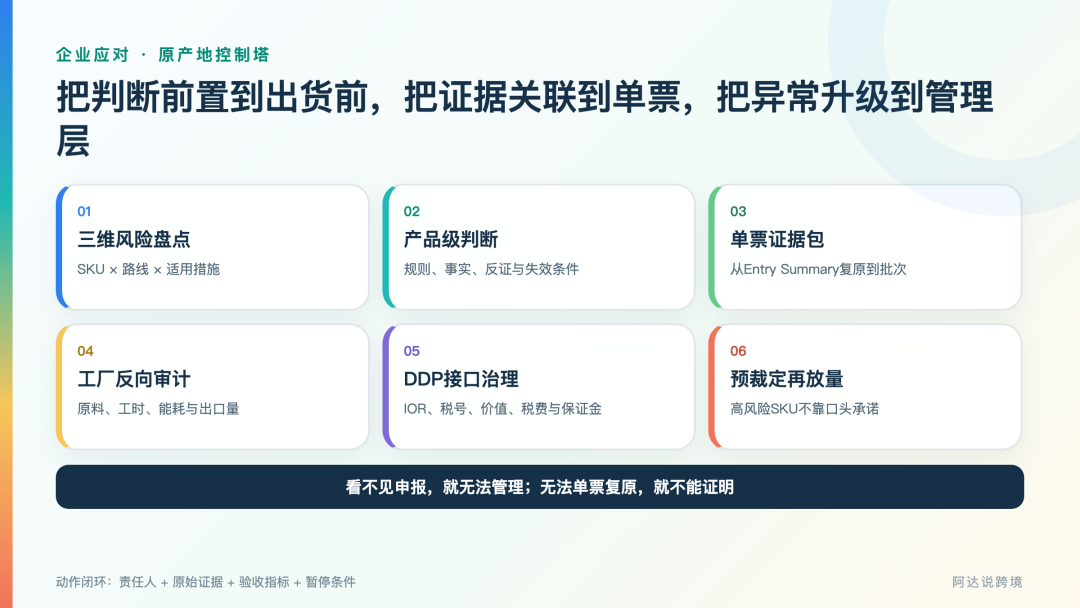 企业应对 · 原产地控制塔

把判断前置到出货前，把证据关联到单票，把异常升级到管理层

01
三维风险盘点
SKU × 路线 × 适用措施

02
产品级判断
规则、事实、反证与失效条件

03
单票证据包
从Entry Summary复原到批次

04
工厂反向审计
原料、工时、能耗与出口量

05
DDP接口治理
IOR、税号、价值、税费与保证金

06
预裁定再放量
高风险SKU不靠口头承诺

看不见申报，就无法管理；无法单票复原，就不能证明

动作闭环：责任人 + 原始证据 + 验收指标 + 暂停条件

阿达说跨境